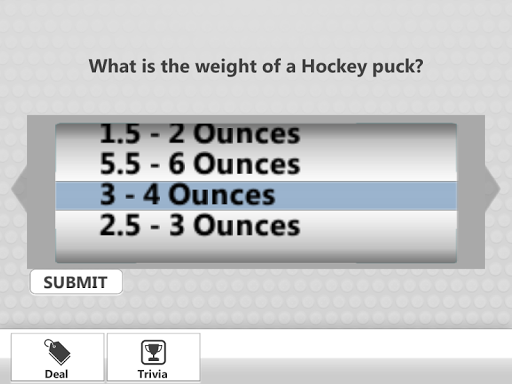 What is the weight of a Hockey puck?

1.5 - 2 Ounces
5.5 - 6 Ounces
3 - 4 Ounces
2.5 - 3 Ounces

SUBMIT

Deal
Trivia